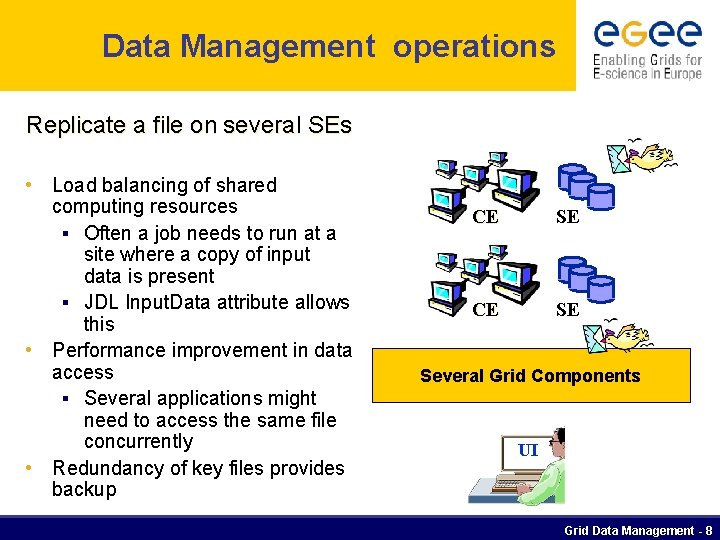 Data Management operations

egee
Enabling Grids for E-science in Europe

Replicate a file on several SEs

• Load balancing of shared computing resources
▪ Often a job needs to run at a site where a copy of input data is present
▪ JDL InputData attribute allows this
• Performance improvement in data access
▪ Several applications might need to access the same file concurrently
• Redundancy of key files provides backup

CE
SE
CE
SE

Several Grid Components

UI

Grid Data Management - 8